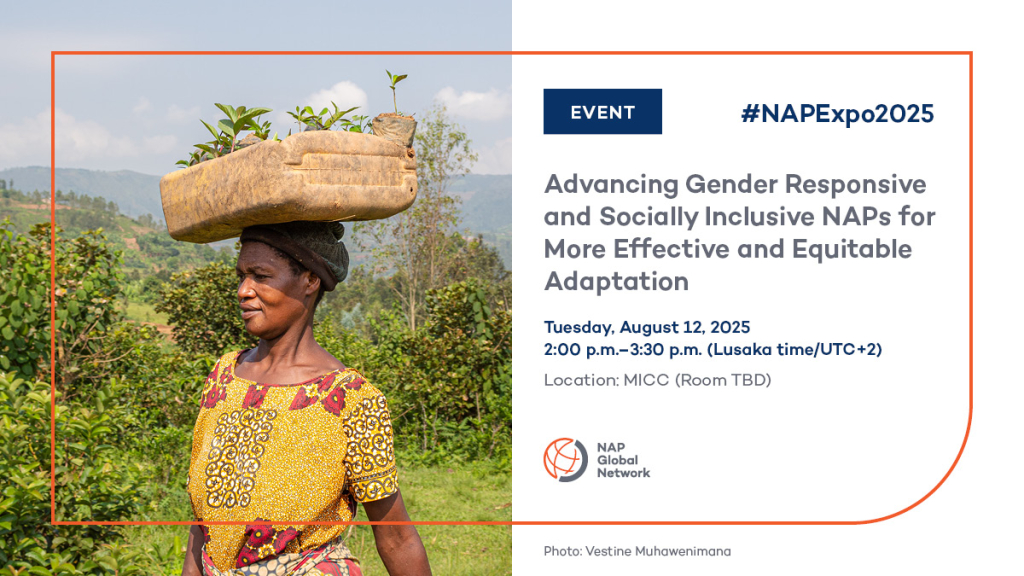 EVENT

#NAPExpo2025

Advancing Gender Responsive and Socially Inclusive NAPs for More Effective and Equitable Adaptation

Tuesday, August 12, 2025
2:00 p.m.–3:30 p.m. (Lusaka time/UTC+2)

Location: MICC (Room TBD)

NAP Global Network

Photo: Vestine Muhawenimana